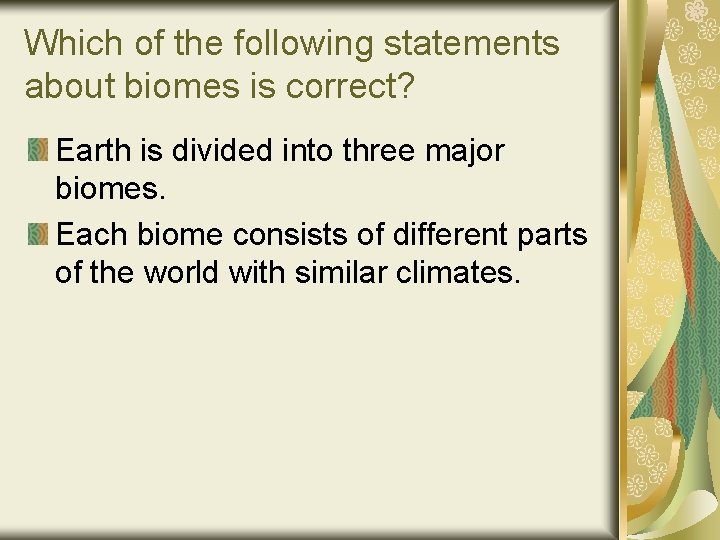 Which of the following statements about biomes is correct?

Earth is divided into three major biomes.

Each biome consists of different parts of the world with similar climates.